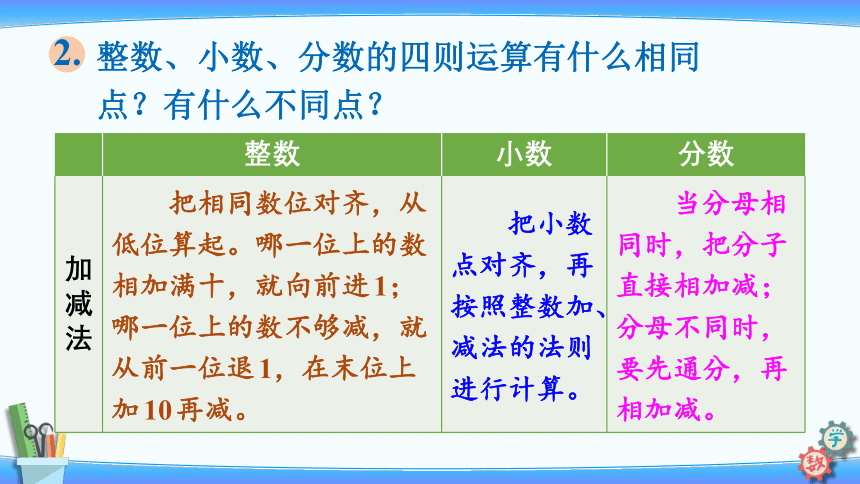 2. 整数、小数、分数的四则运算有什么相同点？有什么不同点？

|  | 整数 | 小数 | 分数 |
|---|---|---|---|
| 加减法 | 把相同数位对齐，从低位算起。哪一位上的数相加满十，就向前进1；哪一位上的数不够减，就从前一位退1，在末位上加10再减。 | 把小数点对齐，再按照整数加、减法的法则进行计算。 | 当分母相同时，把分子直接相加减；分母不同时，要先通分，再相加减。 |

学

数